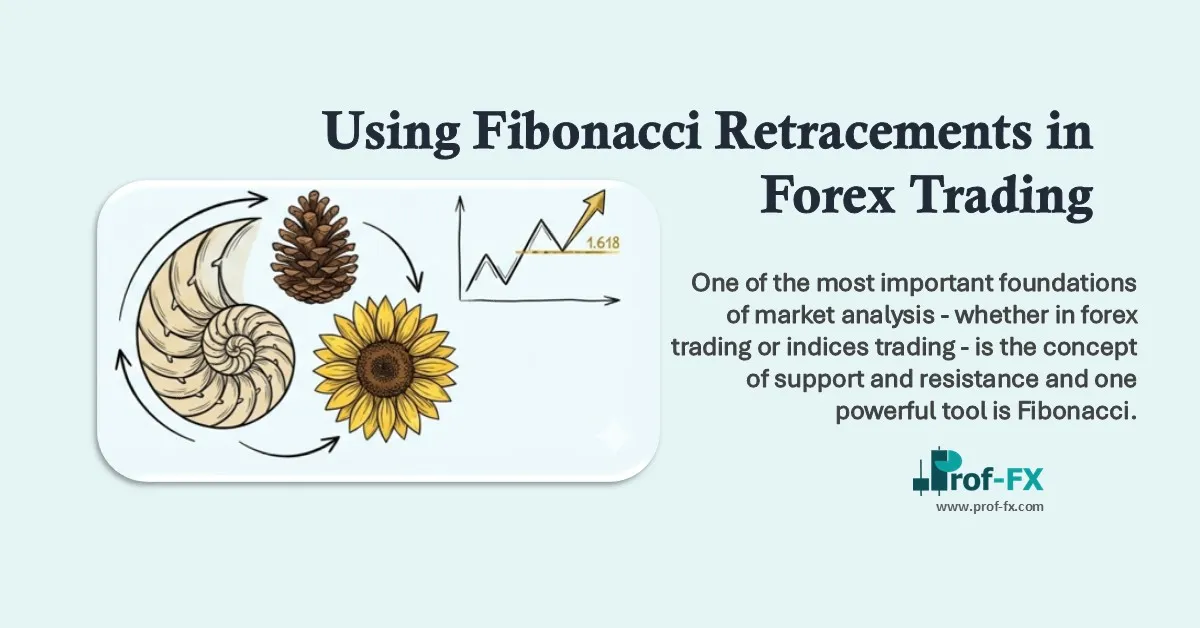 Using Fibonacci Retracements in Forex Trading

1.618

One of the most important foundations of market analysis - whether in forex trading or indices trading - is the concept of support and resistance and one powerful tool is Fibonacci.

Prof-FX
www.prof-fx.com